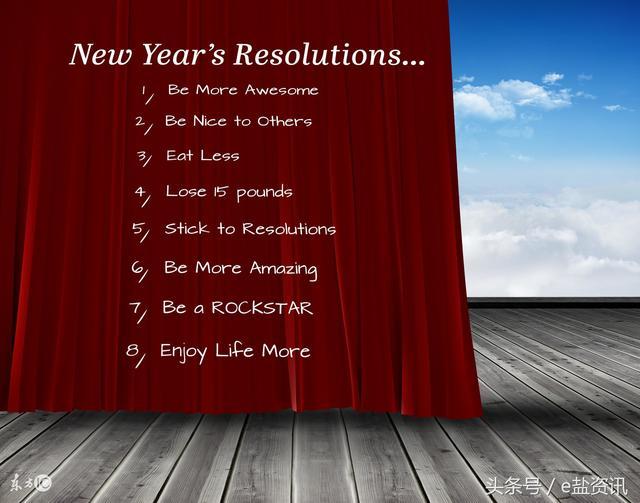 New Year's Resolutions...

1/ Be More Awesome

2/ Be Nice to Others

3/ Eat Less

4/ Lose 15 pounds

5/ Stick to Resolutions

6/ Be More Amazing

7/ Be a ROCKSTAR

8/ Enjoy Life More

东方IC

头条号 / e盐资讯